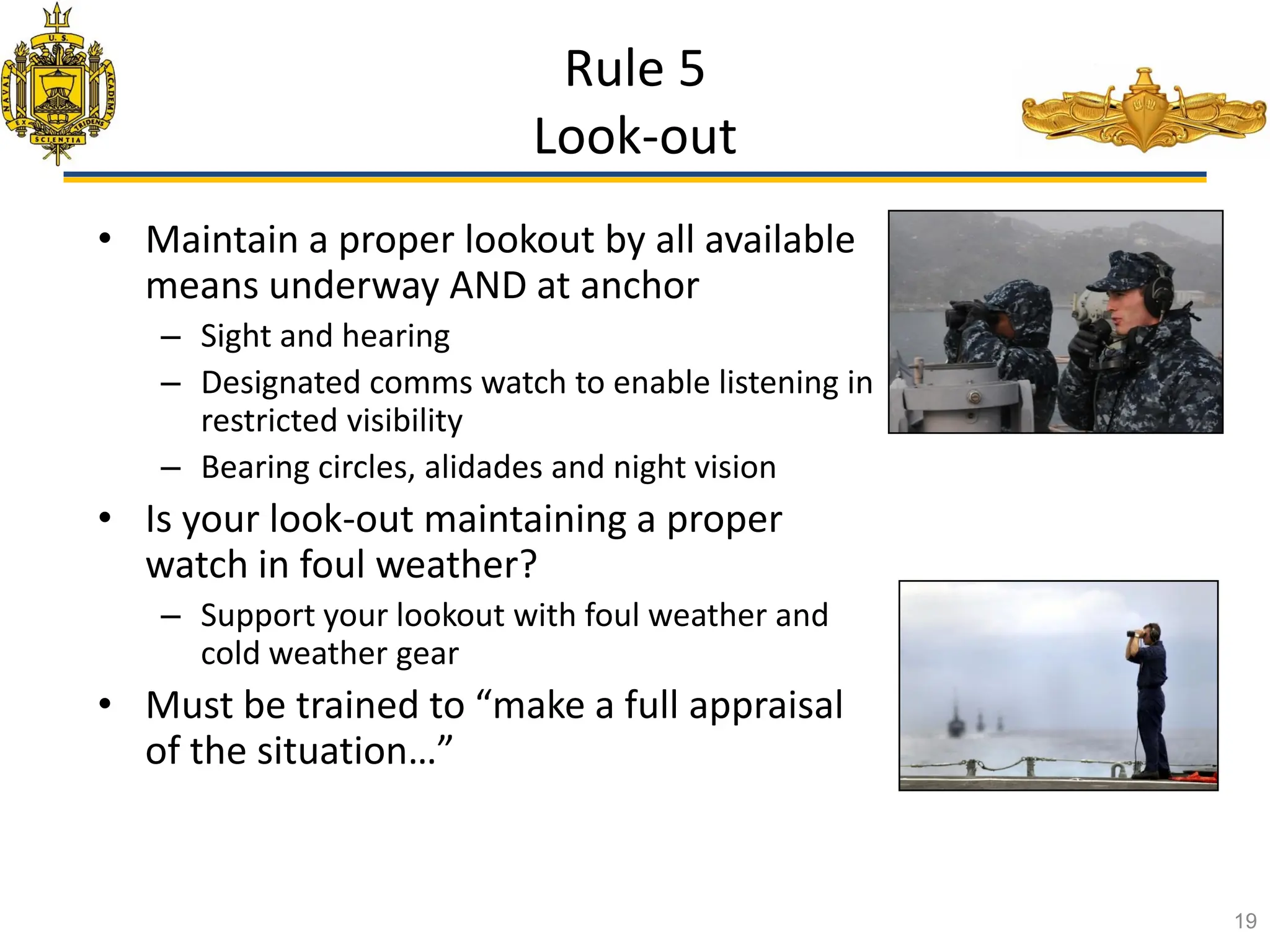 U.S. NAVAL ACADEMY EX SCIENTIA TRIDENS

Rule 5
Look-out

• Maintain a proper lookout by all available means underway AND at anchor
– Sight and hearing
– Designated comms watch to enable listening in restricted visibility
– Bearing circles, alidades and night vision
• Is your look-out maintaining a proper watch in foul weather?
– Support your lookout with foul weather and cold weather gear
• Must be trained to “make a full appraisal of the situation…”

19